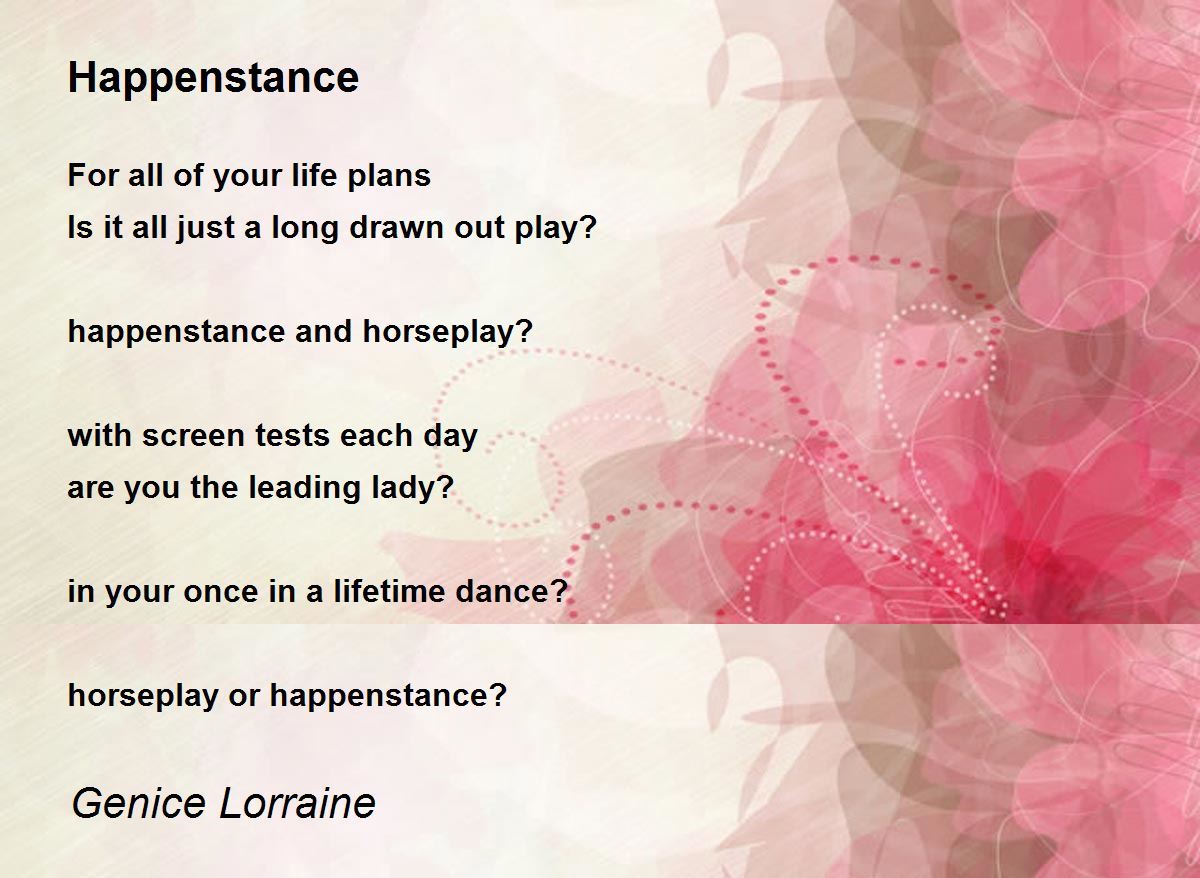 Happenstance

For all of your life plans
Is it all just a long drawn out play?

happenstance and horseplay?

with screen tests each day
are you the leading lady?

in your once in a lifetime dance?

horseplay or happenstance?

Genice Lorraine